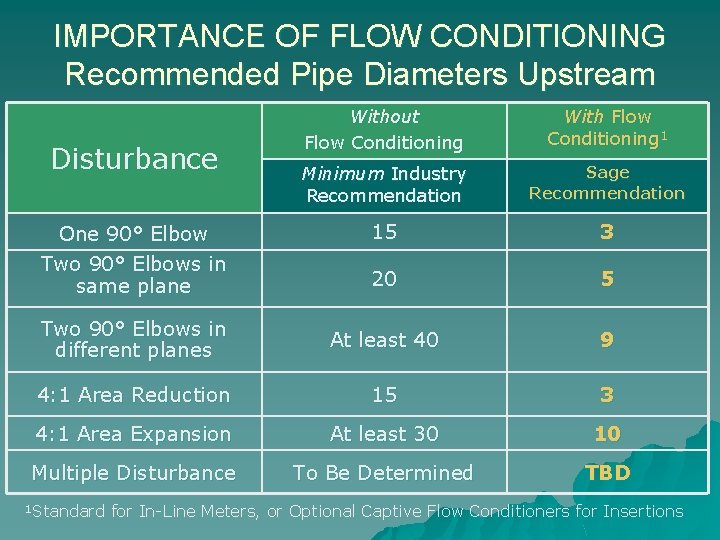 IMPORTANCE OF FLOW CONDITIONING
Recommended Pipe Diameters Upstream

| Disturbance | Without Flow Conditioning | With Flow Conditioning$^1$ |
|---|---|---|
| | Minimum Industry Recommendation | Sage Recommendation |
| One 90° Elbow | 15 | 3 |
| Two 90° Elbows in same plane | 20 | 5 |
| Two 90° Elbows in different planes | At least 40 | 9 |
| 4:1 Area Reduction | 15 | 3 |
| 4:1 Area Expansion | At least 30 | 10 |
| Multiple Disturbance | To Be Determined | TBD |

$^1$Standard for In-Line Meters, or Optional Captive Flow Conditioners for Insertions